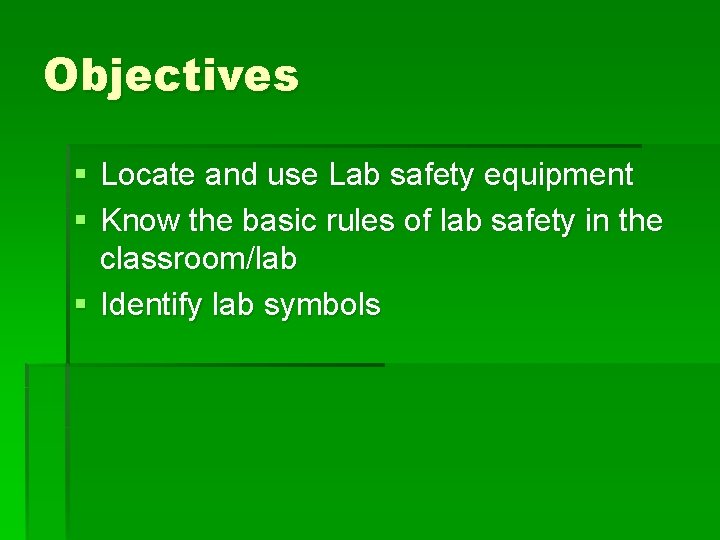 Objectives

• Locate and use Lab safety equipment
• Know the basic rules of lab safety in the classroom/lab
• Identify lab symbols